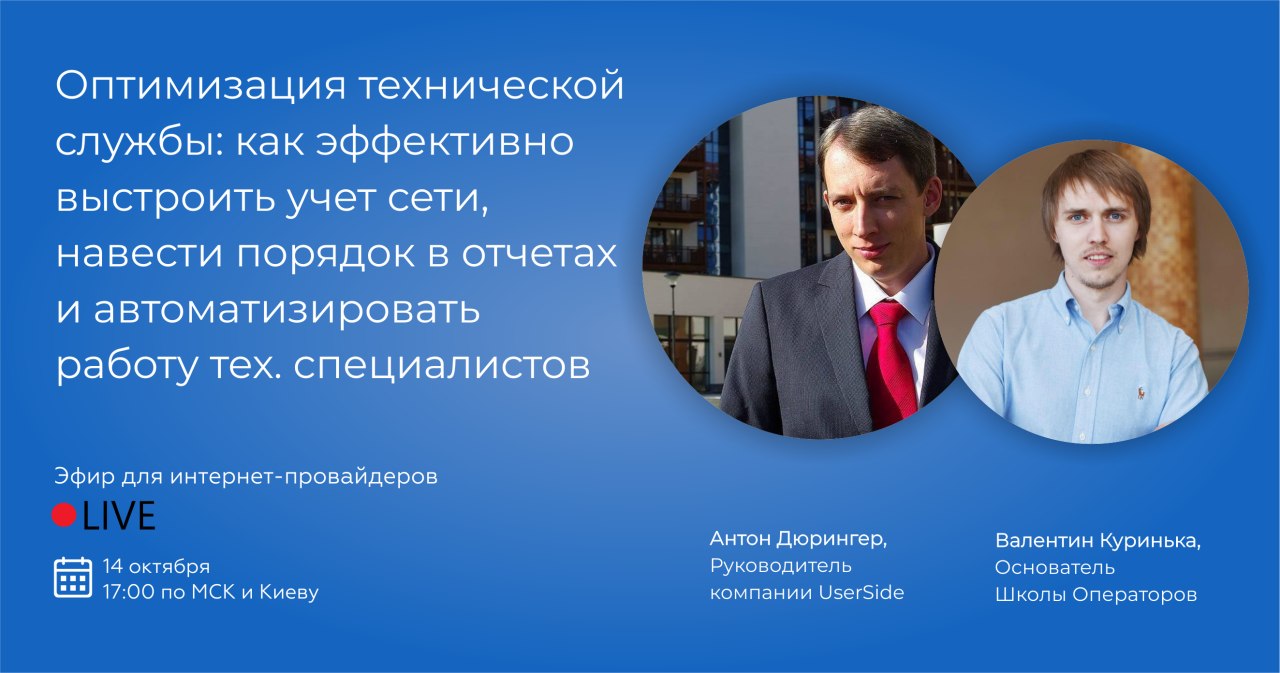 Оптимизация технической службы: как эффективно выстроить учет сети, навести порядок в отчетах и автоматизировать работу тех. специалистов

Эфир для интернет-провайдеров

LIVE

14 октября
17:00 по МСК и Киеву

Антон Дюрингер,
Руководитель компании UserSide

Валентин Куринька,
Основатель Школы Операторов